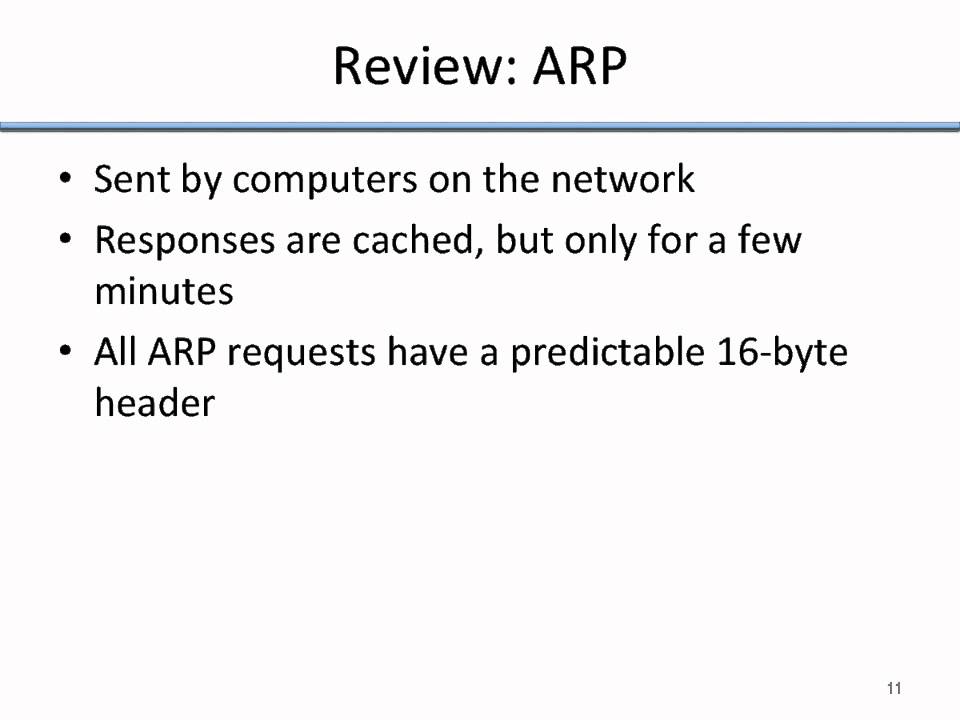 Review: ARP

• Sent by computers on the network
• Responses are cached, but only for a few minutes
• All ARP requests have a predictable 16-byte header

11